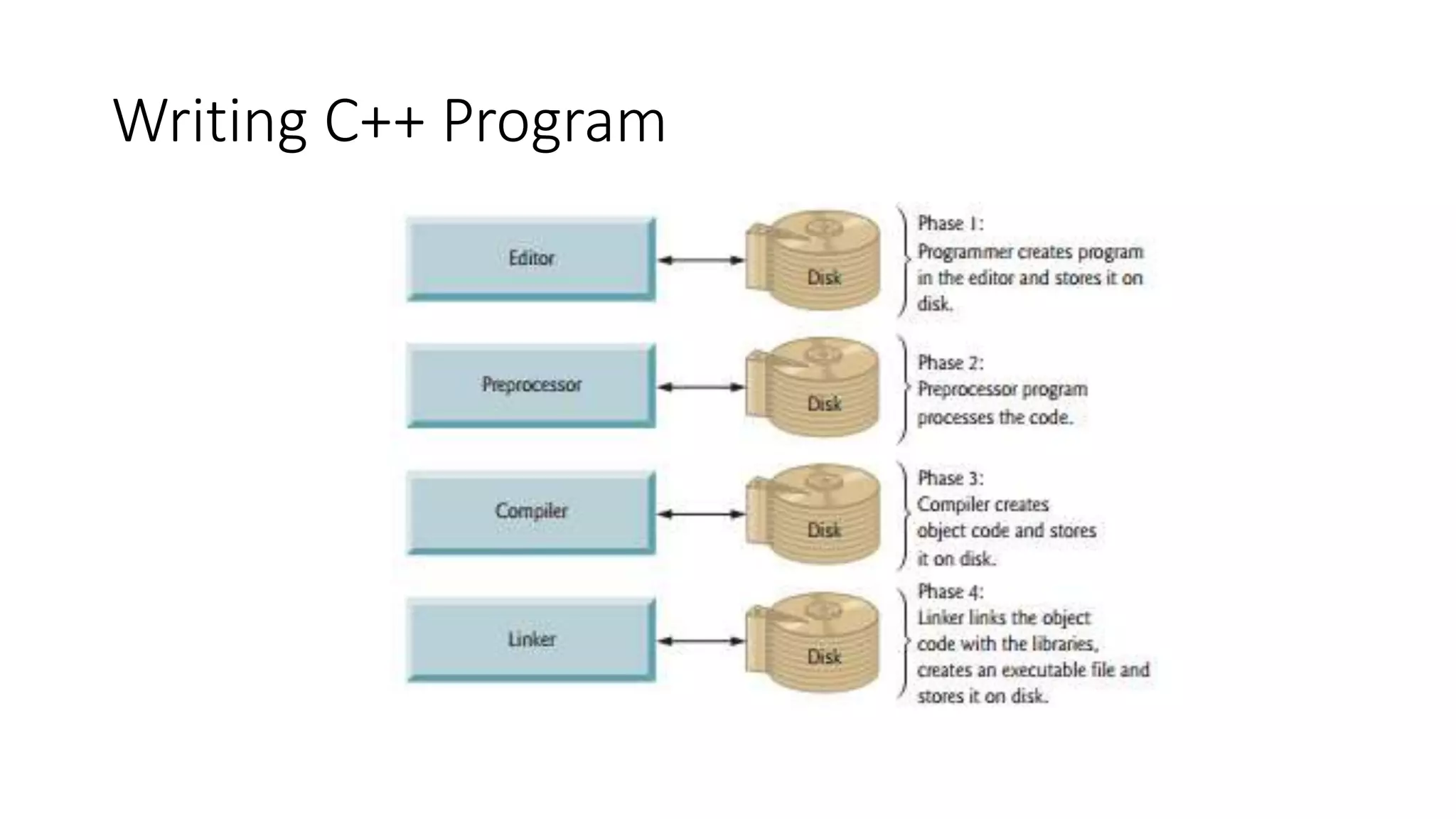 Writing C++ Program

Editor

Disk

Phase 1:
Programmer creates program in the editor and stores it on disk.

Preprocessor

Disk

Phase 2:
Preprocessor program processes the code.

Compiler

Disk

Phase 3:
Compiler creates object code and stores it on disk.

Linker

Disk

Phase 4:
Linker links the object code with the libraries, creates an executable file and stores it on disk.